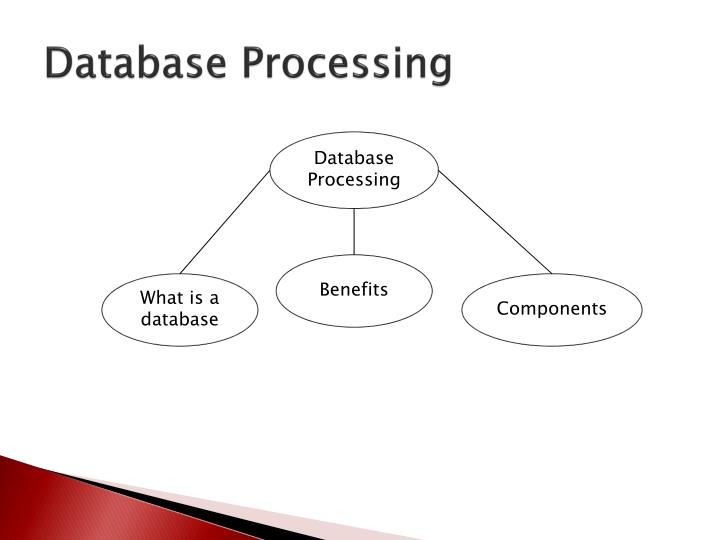 Database Processing

Database Processing

What is a database

Benefits

Components